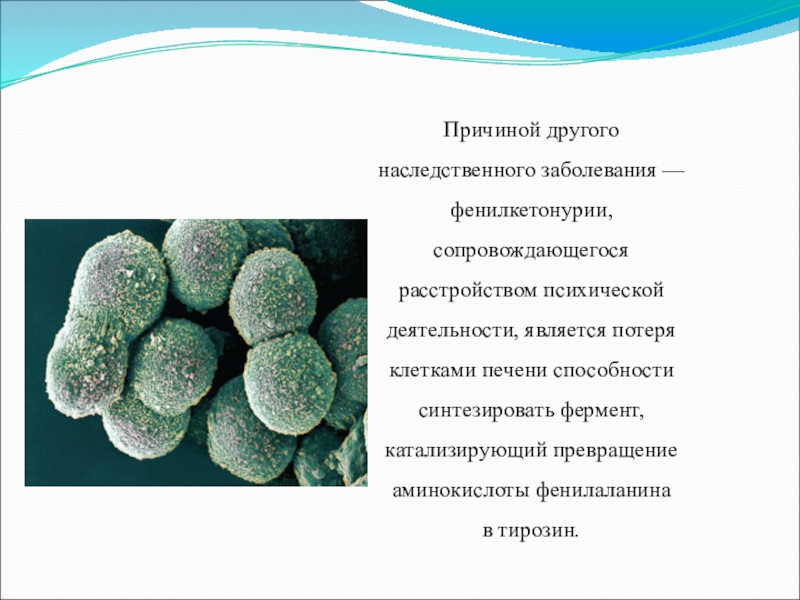 Причиной другого наследственного заболевания — фенилкетонурии, сопровождающегося расстройством психической деятельности, является потеря клетками печени способности синтезировать фермент, катализирующий превращение аминокислоты фенилаланина в тирозин.